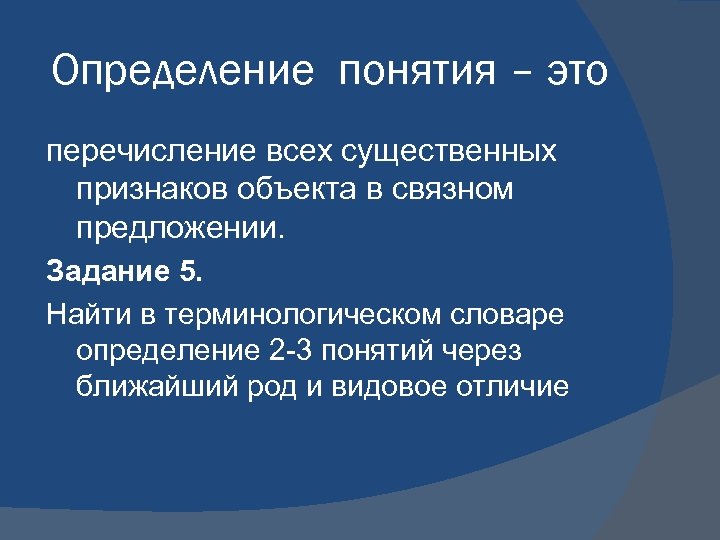 Определение понятия – это

перечисление всех существенных признаков объекта в связном предложении.

Задание 5.

Найти в терминологическом словаре определение 2-3 понятий через ближайший род и видовое отличие